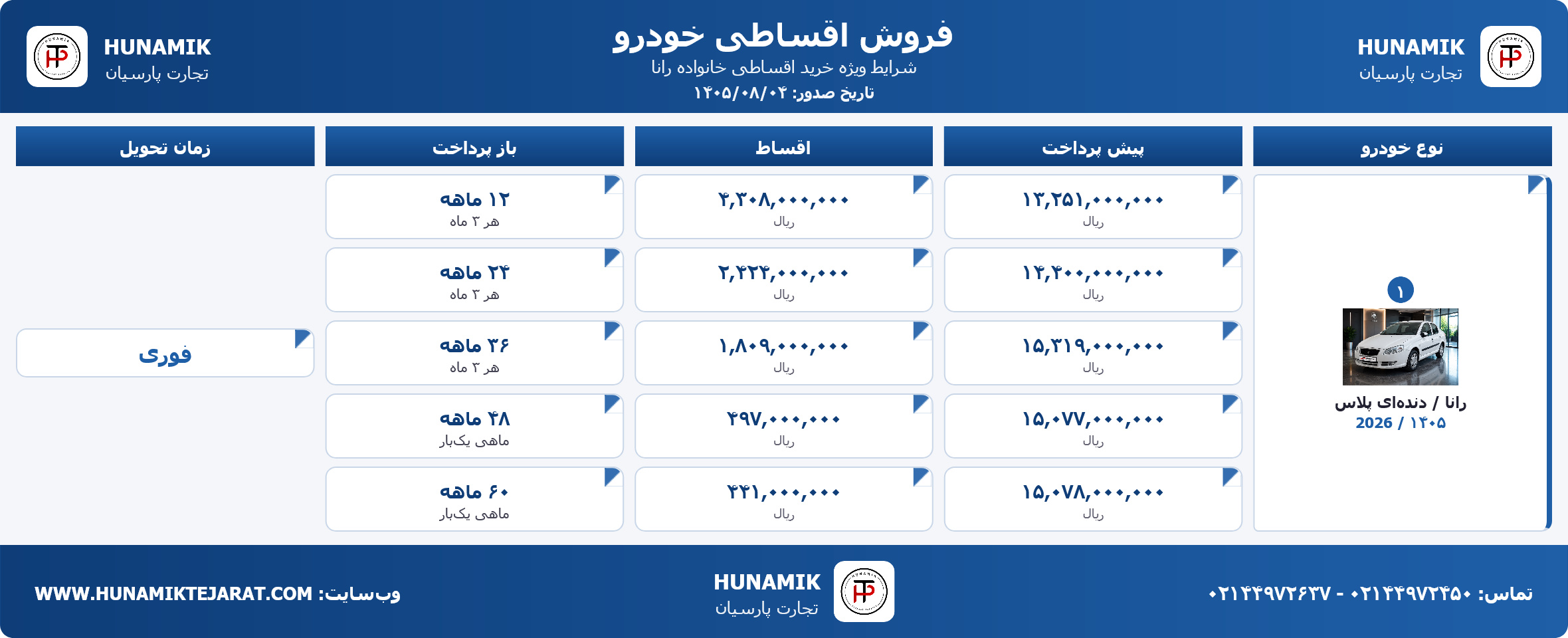 HUNAMIK
تجارت پارسیان

فروش اقساطی خودرو
شرایط ویژه خرید اقساطی خانواده رانا
تاریخ صدور: ۱۴۰۵/۰۸/۰۴

HUNAMIK
تجارت پارسیان

| نوع خودرو | پیش پرداخت | اقساط | باز پرداخت | زمان تحویل |
|---|---|---|---|---|
| ۱ رانا / دنده‌ای پلاس 2026 / ۱۴۰۵ | ۱۳,۲۵۱,۰۰۰,۰۰۰ ریال | ۴,۳۰۸,۰۰۰,۰۰۰ ریال | ۱۲ ماهه هر ۳ ماه | فوری |
| | ۱۴,۴۰۰,۰۰۰,۰۰۰ ریال | ۲,۴۲۴,۰۰۰,۰۰۰ ریال | ۲۴ ماهه هر ۳ ماه | |
| | ۱۵,۳۱۹,۰۰۰,۰۰۰ ریال | ۱,۸۰۹,۰۰۰,۰۰۰ ریال | ۳۶ ماهه هر ۳ ماه | |
| | ۱۵,۰۷۷,۰۰۰,۰۰۰ ریال | ۴۹۷,۰۰۰,۰۰۰ ریال | ۴۸ ماهه ماهی یک‌بار | |
| | ۱۵,۰۷۸,۰۰۰,۰۰۰ ریال | ۴۴۱,۰۰۰,۰۰۰ ریال | ۶۰ ماهه ماهی یک‌بار | |

تماس: ۰۲۱۴۴۹۷۲۴۵۰ - ۰۲۱۴۴۹۷۲۶۳۷

HUNAMIK
تجارت پارسیان

وب‌سایت: WWW.HUNAMIKTEJARAT.COM